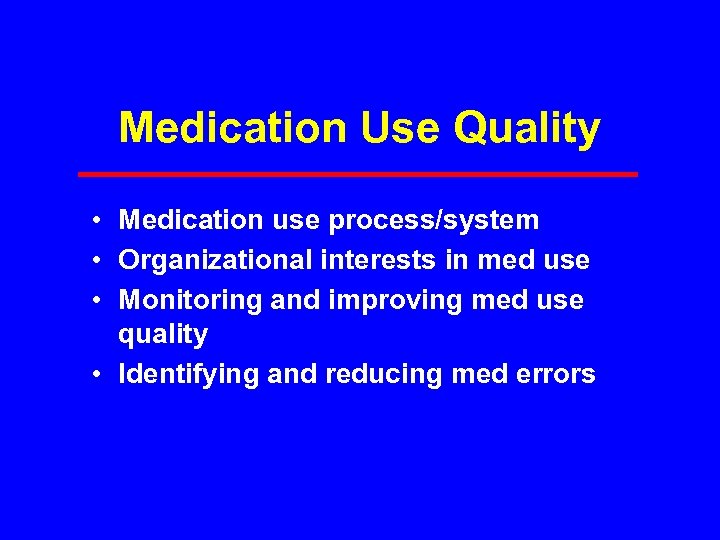 Medication Use Quality

• Medication use process/system
• Organizational interests in med use
• Monitoring and improving med use quality
• Identifying and reducing med errors